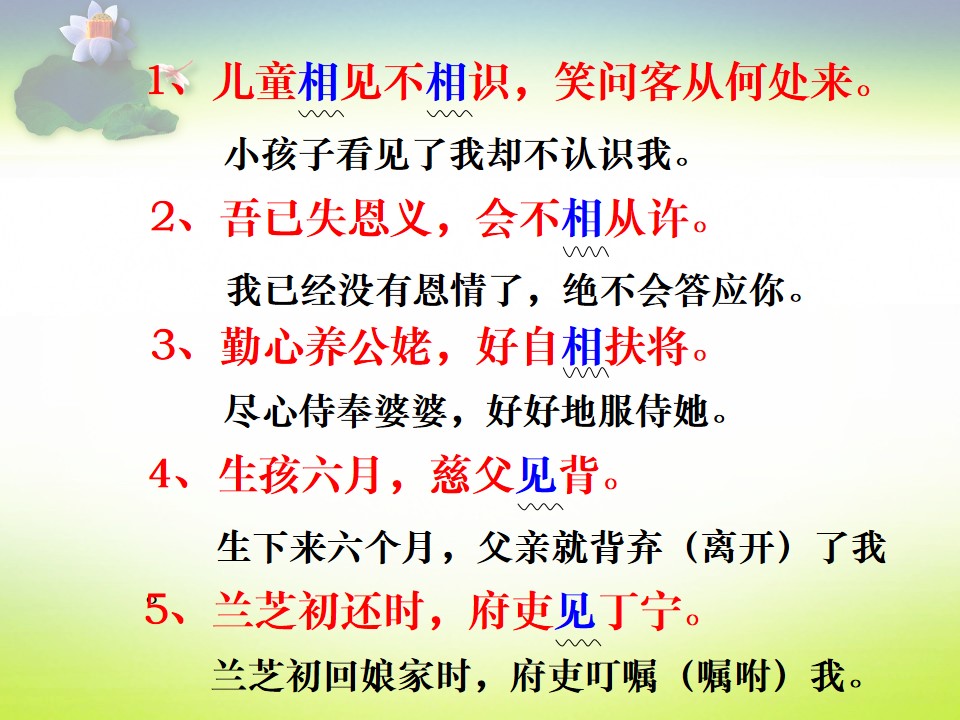 1、儿童相见不相识，笑问客从何处来。

小孩子看见了我却不认识我。

2、吾已失恩义，会不相从许。

我已经没有恩情了，绝不会答应你。

3、勤心养公姥，好自相扶将。

尽心侍奉婆婆，好好地服侍她。

4、生孩六月，慈父见背。

生下来六个月，父亲就背弃（离开）了我

5、兰芝初还时，府吏见丁宁。

兰芝初回娘家时，府吏叮嘱（嘱咐）我。